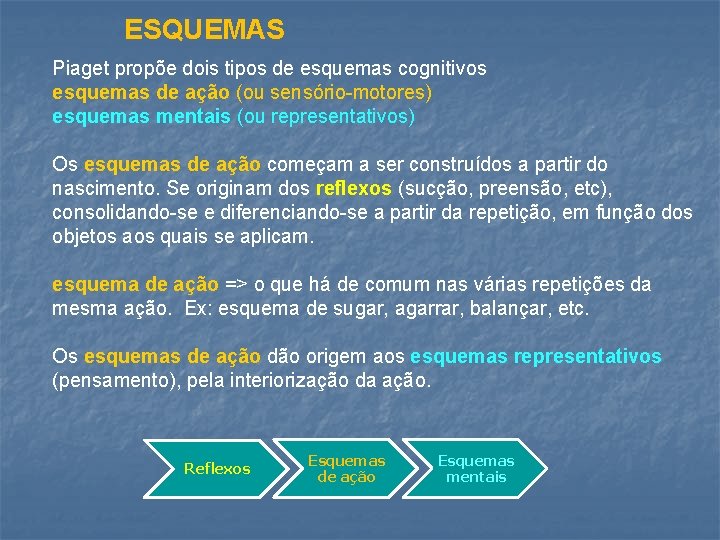 ESQUEMAS

Piaget propõe dois tipos de esquemas cognitivos
esquemas de ação (ou sensório-motores)
esquemas mentais (ou representativos)

Os esquemas de ação começam a ser construídos a partir do nascimento. Se originam dos reflexos (sucção, preensão, etc), consolidando-se e diferenciando-se a partir da repetição, em função dos objetos aos quais se aplicam.

esquema de ação => o que há de comum nas várias repetições da mesma ação.  Ex: esquema de sugar, agarrar, balançar, etc.

Os esquemas de ação dão origem aos esquemas representativos (pensamento), pela interiorização da ação.

Reflexos

Esquemas de ação

Esquemas mentais